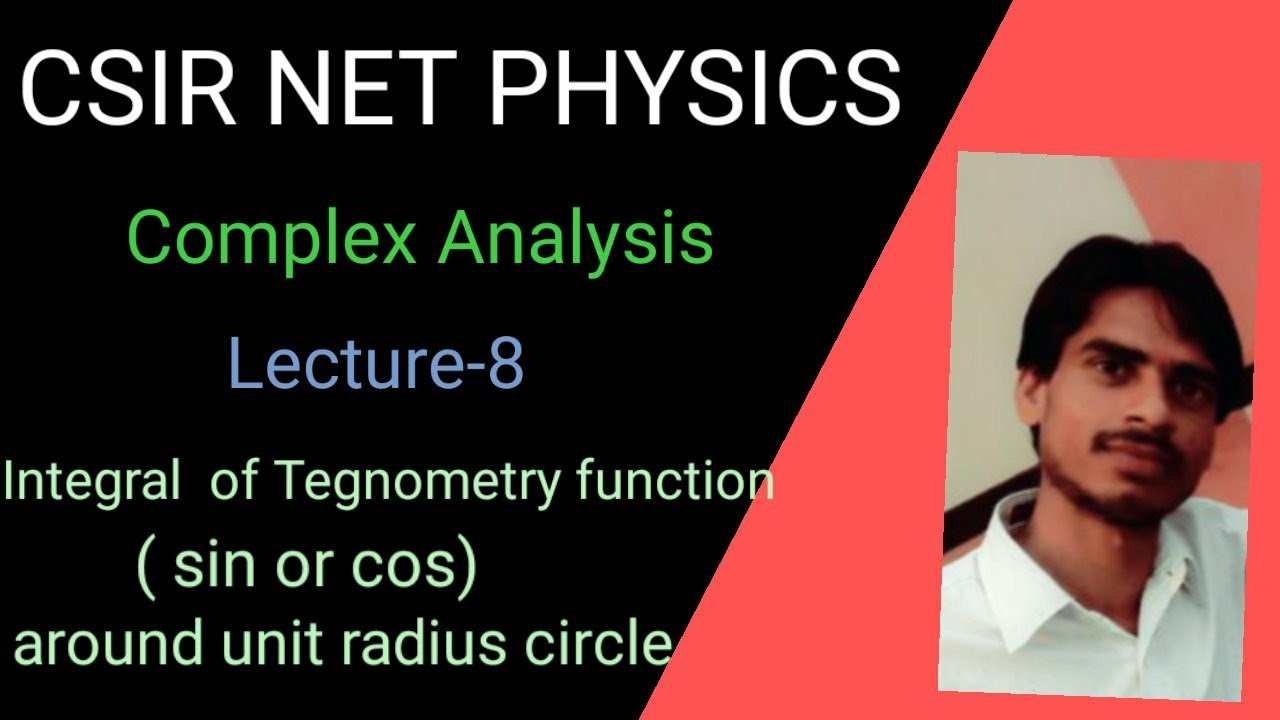 CSIR NET PHYSICS

Complex Analysis

Lecture-8

Integral of Tegnometry function
( sin or cos)
around unit radius circle